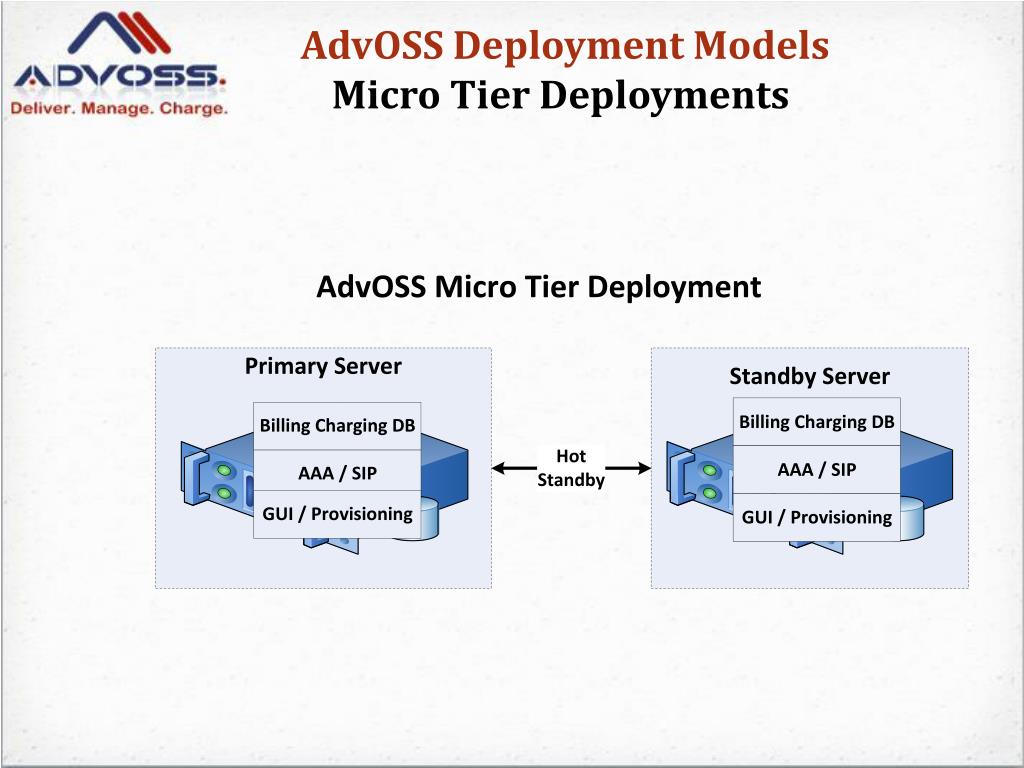 ADVOSS.
Deliver. Manage. Charge.

AdvOSS Deployment Models
Micro Tier Deployments

AdvOSS Micro Tier Deployment

Primary Server

Billing Charging DB

AAA / SIP

GUI / Provisioning

Hot Standby

Standby Server

Billing Charging DB

AAA / SIP

GUI / Provisioning